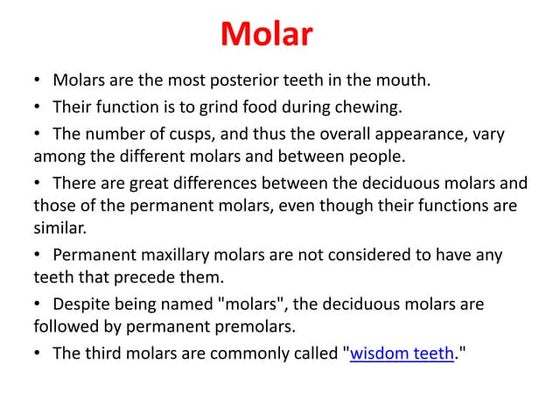 Molar

• Molars are the most posterior teeth in the mouth.

• Their function is to grind food during chewing.

• The number of cusps, and thus the overall appearance, vary among the different molars and between people.

• There are great differences between the deciduous molars and those of the permanent molars, even though their functions are similar.

• Permanent maxillary molars are not considered to have any teeth that precede them.

• Despite being named "molars", the deciduous molars are followed by permanent premolars.

• The third molars are commonly called "wisdom teeth."